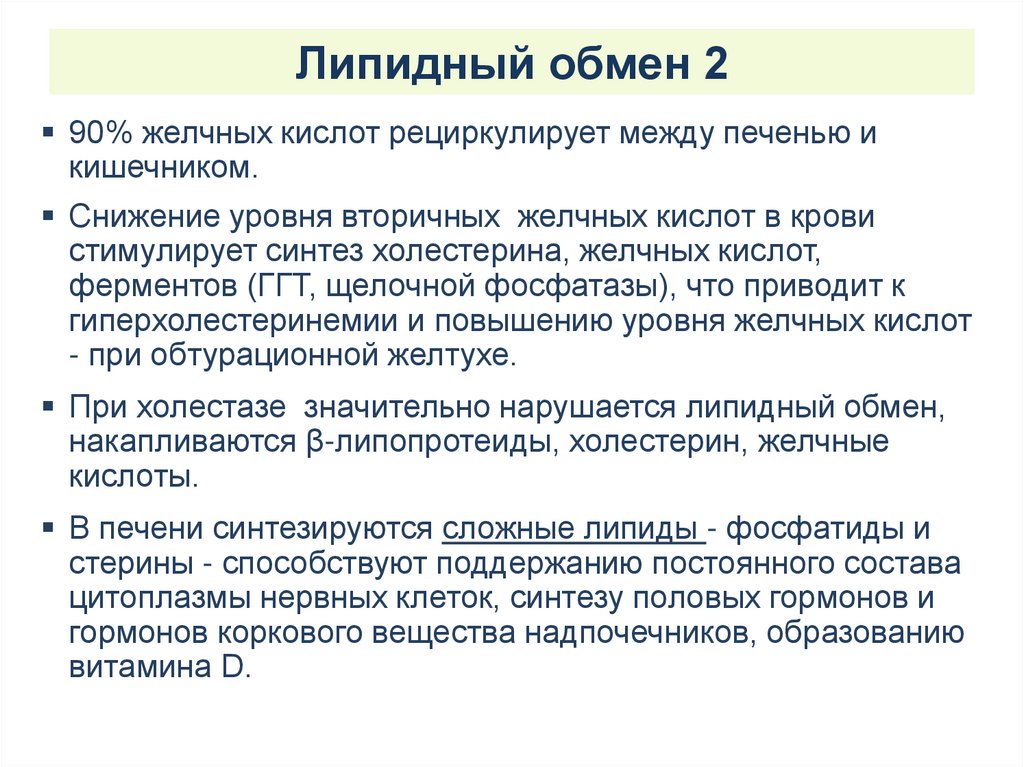 Липидный обмен 2

▪ 90% желчных кислот рециркулирует между печенью и кишечником.

▪ Снижение уровня вторичных  желчных кислот в крови стимулирует синтез холестерина, желчных кислот, ферментов (ГГТ, щелочной фосфатазы), что приводит к гиперхолестеринемии и повышению уровня желчных кислот - при обтурационной желтухе.

▪ При холестазе  значительно нарушается липидный обмен, накапливаются β-липопротеиды, холестерин, желчные кислоты.

▪ В печени синтезируются сложные липиды - фосфатиды и стерины - способствуют поддержанию постоянного состава цитоплазмы нервных клеток, синтезу половых гормонов и гормонов коркового вещества надпочечников, образованию витамина D.